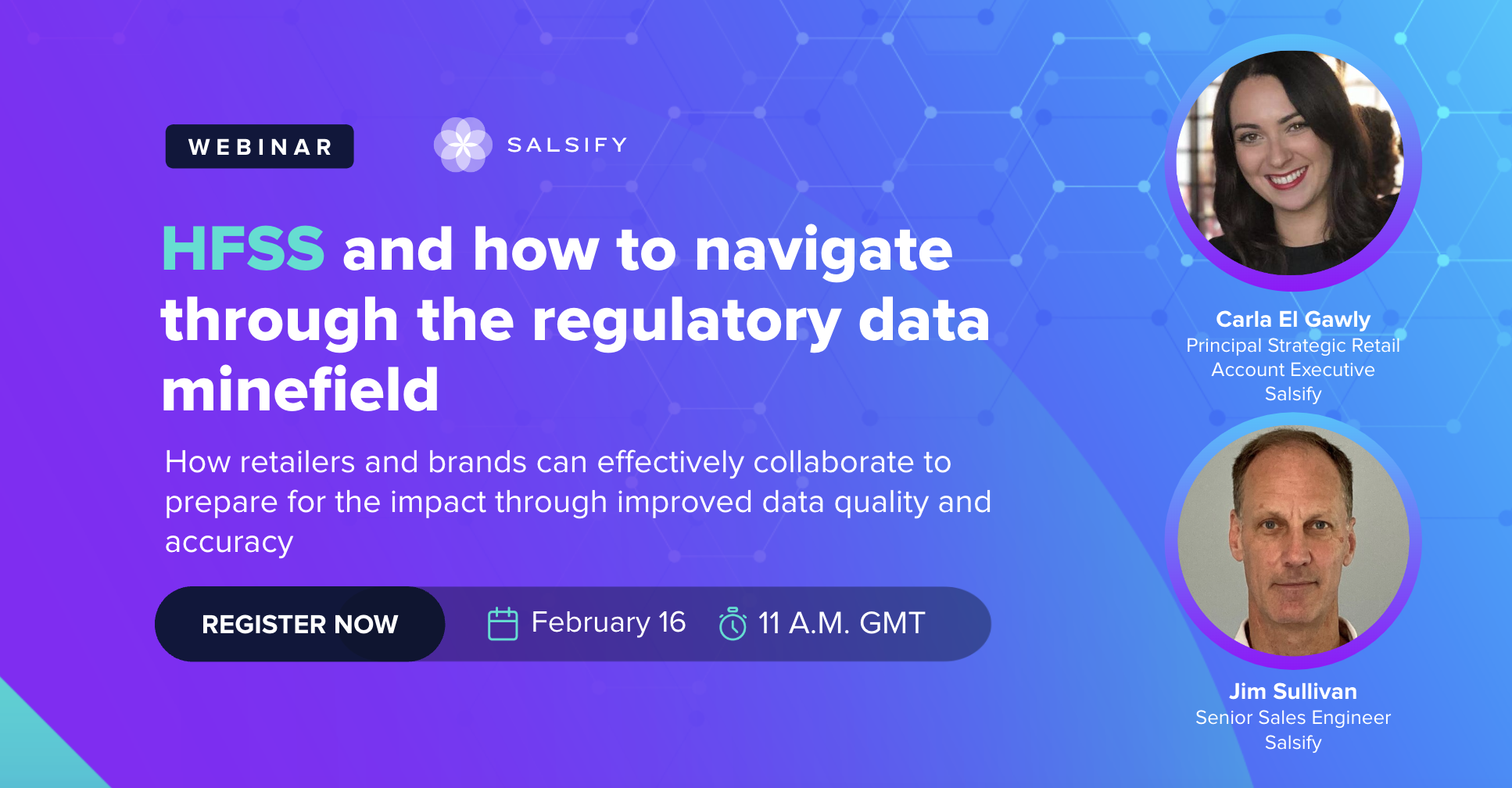 WEBINAR

SALSIFY

HFSS and how to navigate through the regulatory data minefield

How retailers and brands can effectively collaborate to prepare for the impact through improved data quality and accuracy

REGISTER NOW

February 16

11 A.M. GMT

Carla El Gawly
Principal Strategic Retail Account Executive
Salsify

Jim Sullivan
Senior Sales Engineer
Salsify